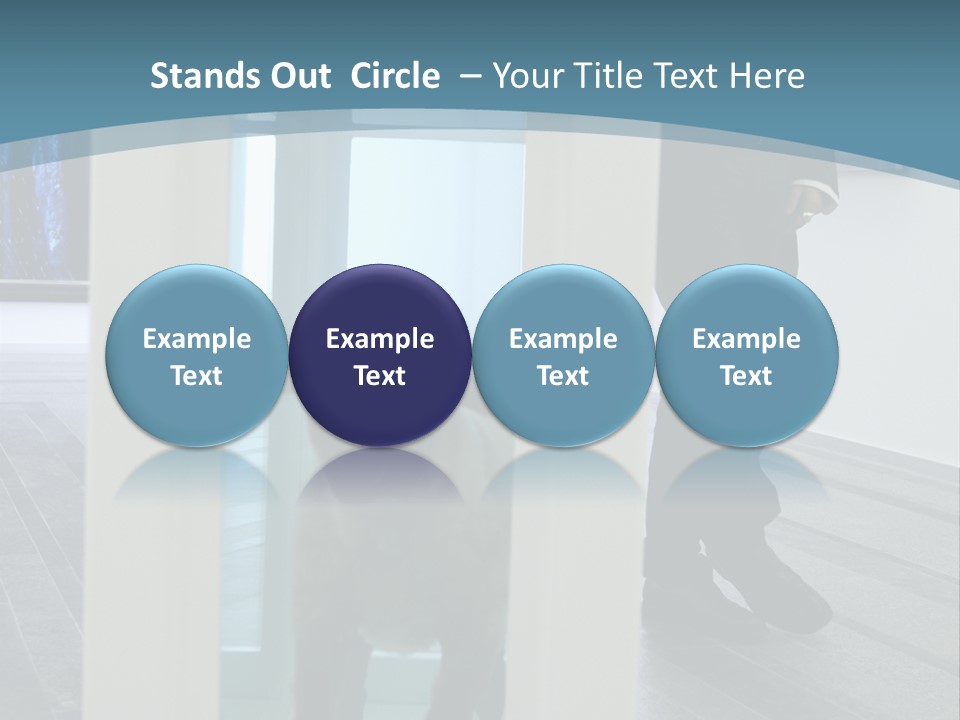 Stands Out  Circle  – Your Title Text Here

Example Text

Example Text

Example Text

Example Text